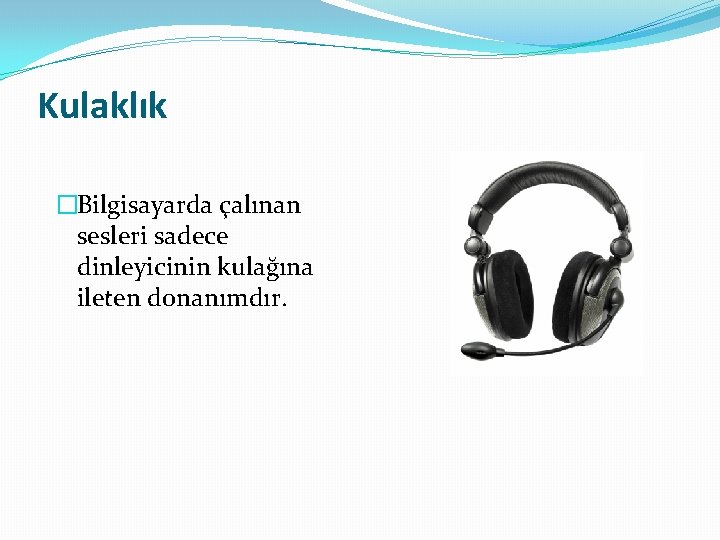 Kulaklık

□Bilgisayarda çalınan sesleri sadece dinleyicinin kulağına ileten donanımdır.